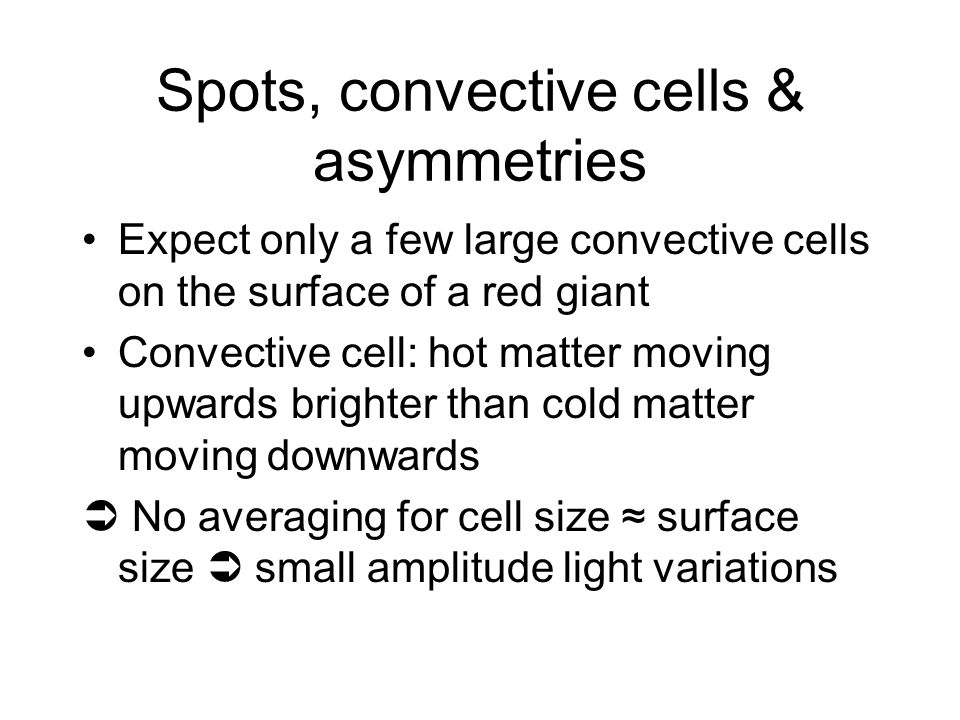 Spots, convective cells & asymmetries

• Expect only a few large convective cells on the surface of a red giant

• Convective cell: hot matter moving upwards brighter than cold matter moving downwards

➲ No averaging for cell size ≈ surface size ➲ small amplitude light variations